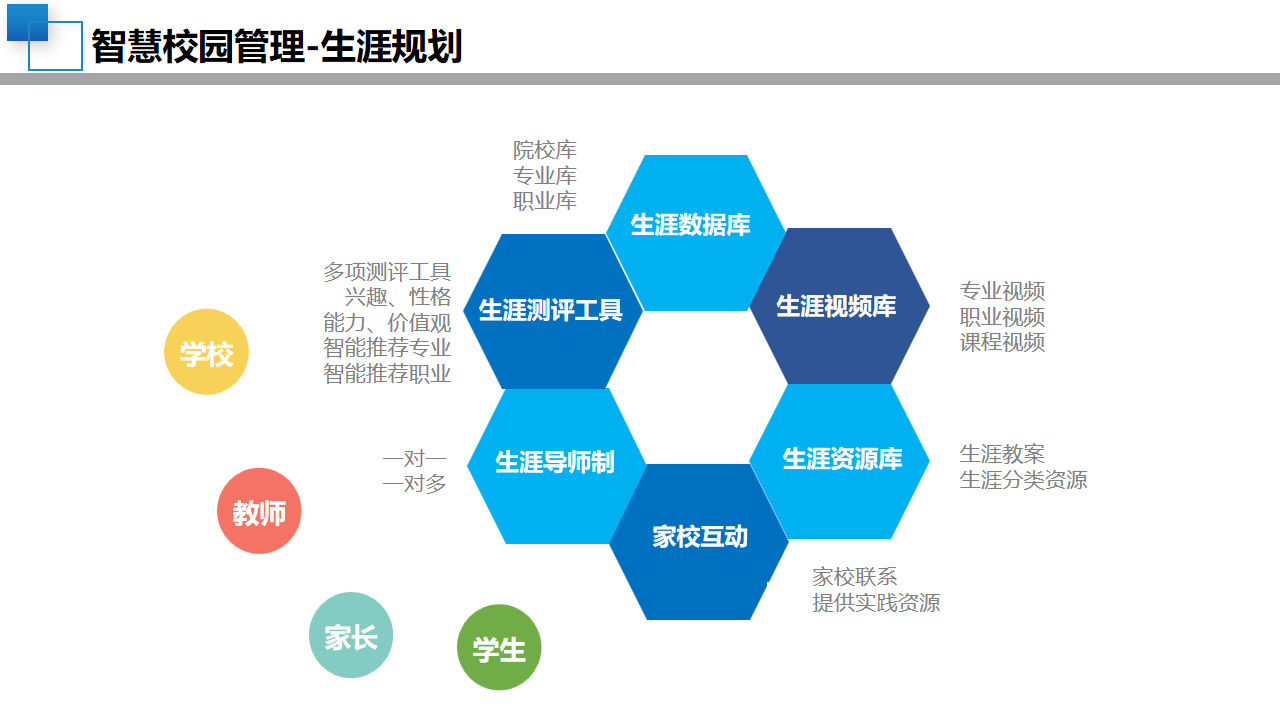 智慧校园管理-生涯规划

院校库
专业库
职业库

生涯数据库

多项测评工具
兴趣、性格
能力、价值观
智能推荐专业
智能推荐职业

生涯测评工具

生涯视频库

专业视频
职业视频
课程视频

学校

一对一
一对多

生涯导师制

生涯资源库

生涯教案
生涯分类资源

教师

家校互动

家校联系
提供实践资源

家长

学生